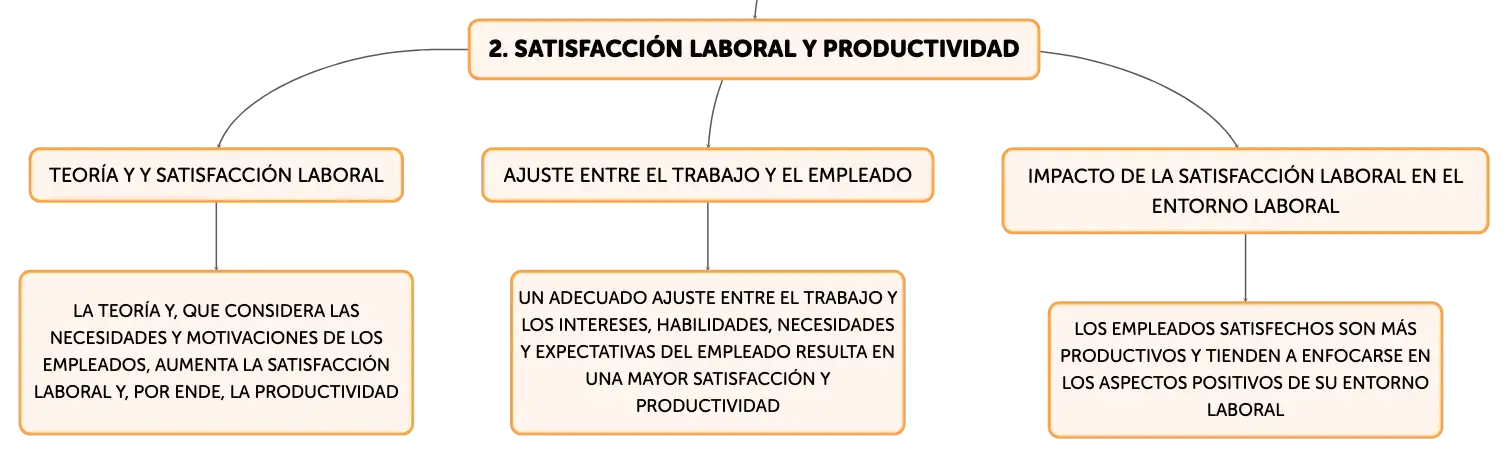 2. SATISFACCIÓN LABORAL Y PRODUCTIVIDAD

TEORÍA Y Y SATISFACCIÓN LABORAL

LA TEORÍA Y, QUE CONSIDERA LAS NECESIDADES Y MOTIVACIONES DE LOS EMPLEADOS, AUMENTA LA SATISFACCIÓN LABORAL Y, POR ENDE, LA PRODUCTIVIDAD

AJUSTE ENTRE EL TRABAJO Y EL EMPLEADO

UN ADECUADO AJUSTE ENTRE EL TRABAJO Y LOS INTERESES, HABILIDADES, NECESIDADES Y EXPECTATIVAS DEL EMPLEADO RESULTA EN UNA MAYOR SATISFACCIÓN Y PRODUCTIVIDAD

IMPACTO DE LA SATISFACCIÓN LABORAL EN EL ENTORNO LABORAL

LOS EMPLEADOS SATISFECHOS SON MÁS PRODUCTIVOS Y TIENDEN A ENFOCARSE EN LOS ASPECTOS POSITIVOS DE SU ENTORNO LABORAL